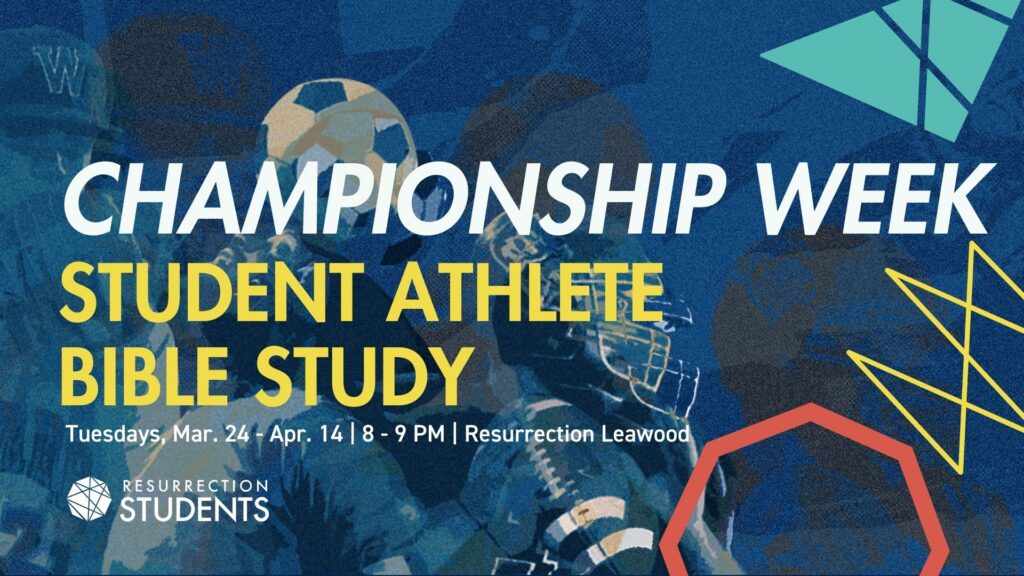 CHAMPIONSHIP WEEK
STUDENT ATHLETE BIBLE STUDY

Tuesdays, Mar. 24 - Apr. 14 | 8 - 9 PM | Resurrection Leawood

RESURRECTION STUDENTS